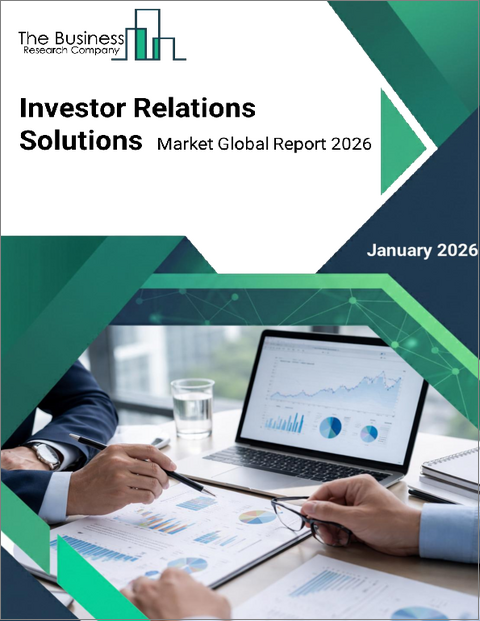 The Business Research Company

Investor Relations Solutions Market Global Report 2026

January 2026